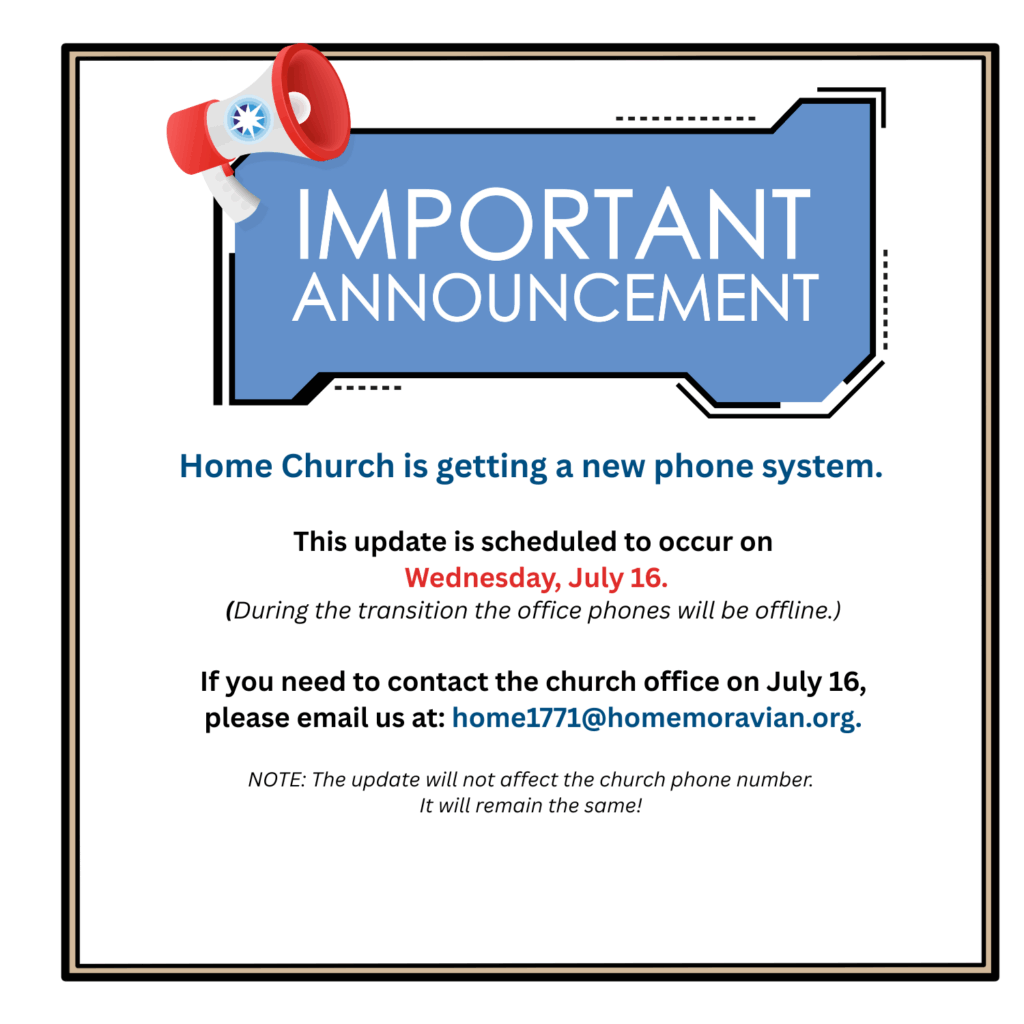 IMPORTANT ANNOUNCEMENT

Home Church is getting a new phone system.

This update is scheduled to occur on Wednesday, July 16.
(During the transition the office phones will be offline.)

If you need to contact the church office on July 16, please email us at: home1771@homemoravian.org.

NOTE: The update will not affect the church phone number. It will remain the same!